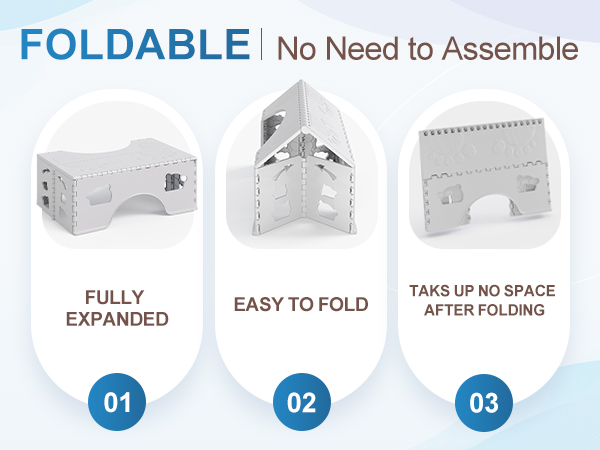 FOLDABLE | No Need to Assemble

FULLY EXPANDED

01

EASY TO FOLD

02

TAKS UP NO SPACE AFTER FOLDING

03